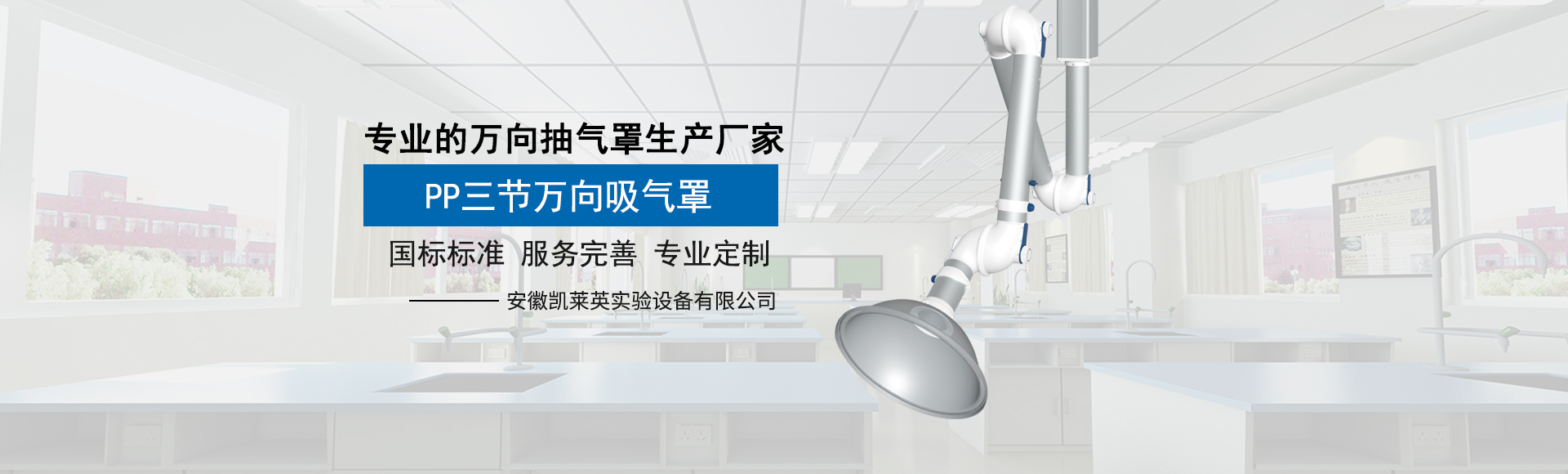 专业的万向抽气罩生产厂家

PP三节万向吸气罩

国标标准 服务完善 专业定制

安徽凯莱英实验设备有限公司